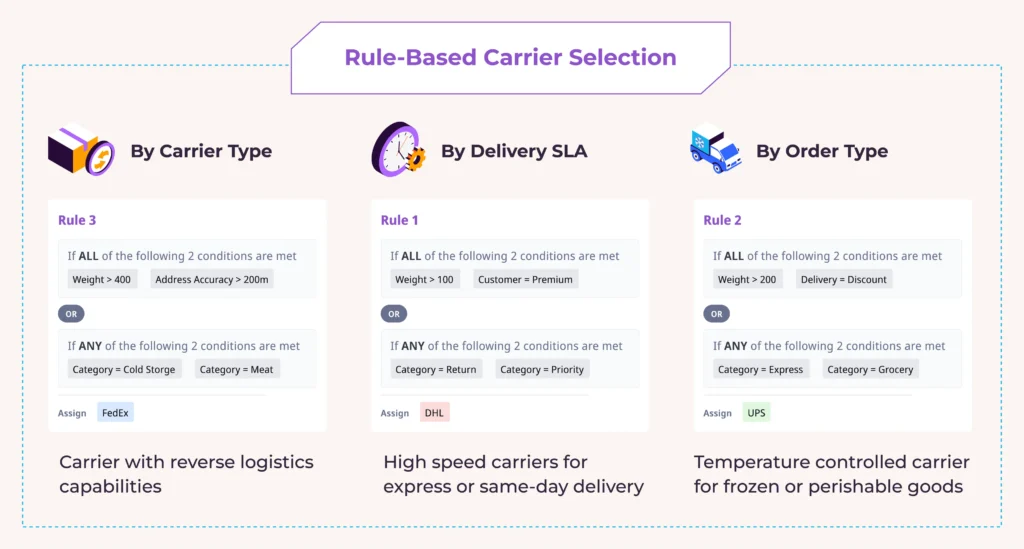 Rule-Based Carrier Selection

By Carrier Type

Rule 3

If ALL of the following 2 conditions are met

Weight > 400

Address Accuracy > 200m

OR

If ANY of the following 2 conditions are met

Category = Cold Storge

Category = Meat

Assign FedEx

Carrier with reverse logistics capabilities

By Delivery SLA

Rule 1

If ALL of the following 2 conditions are met

Weight > 100

Customer = Premium

OR

If ANY of the following 2 conditions are met

Category = Return

Category = Priority

Assign DHL

High speed carriers for express or same-day delivery

By Order Type

Rule 2

If ALL of the following 2 conditions are met

Weight > 200

Delivery = Discount

OR

If ANY of the following 2 conditions are met

Category = Express

Category = Grocery

Assign UPS

Temperature controlled carrier for frozen or perishable goods